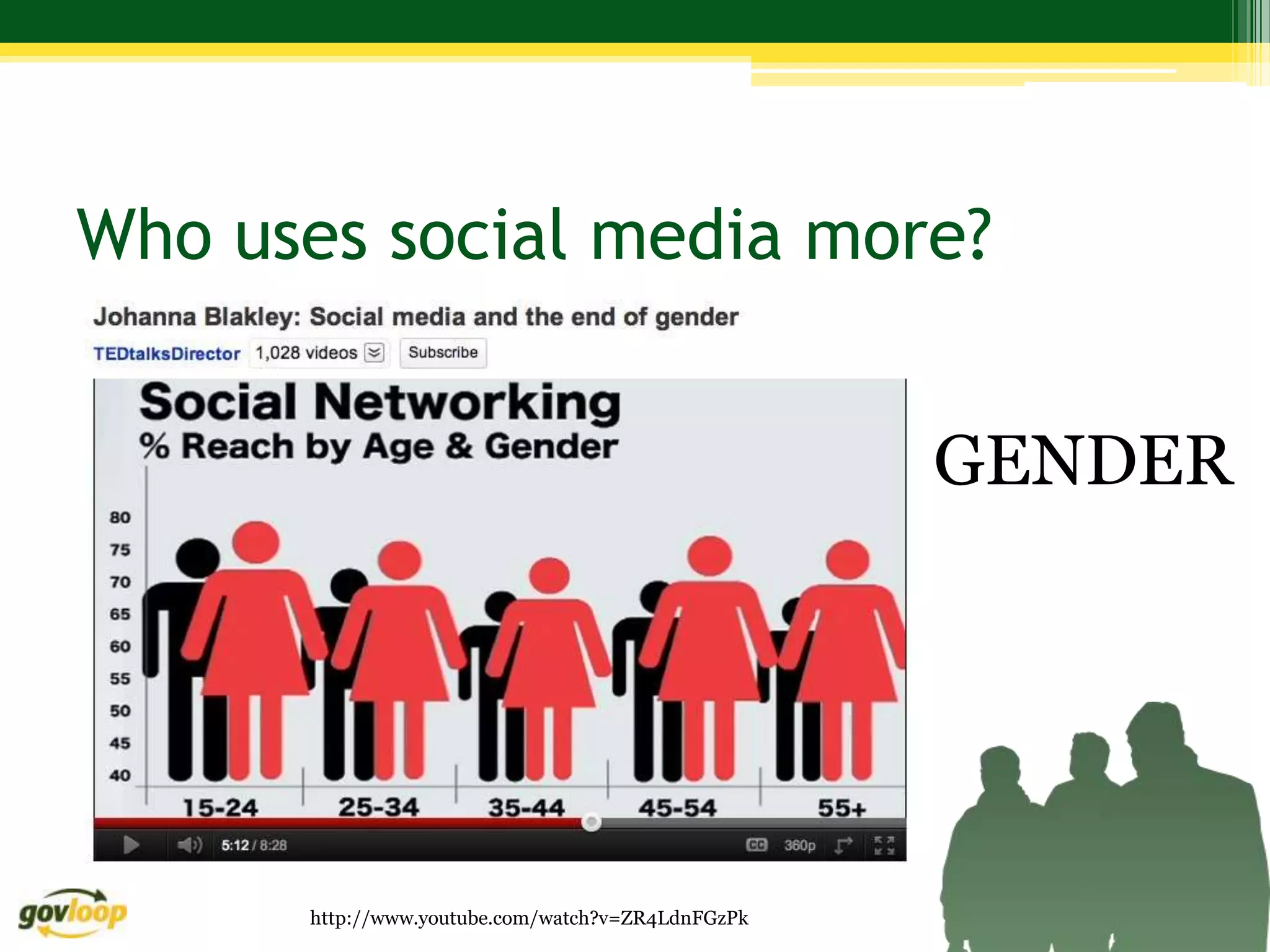 Who uses social media more?

Johanna Blakley: Social media and the end of gender

TEDtalksDirector 1,028 videos Subscribe

Social Networking
% Reach by Age & Gender

80
75
70
65
60
55
50
45
40

15-24 25-34 35-44 45-54 55+

5:12 / 8:28 CC 360p

GENDER

govloop

http://www.youtube.com/watch?v=ZR4LdnFGzPk